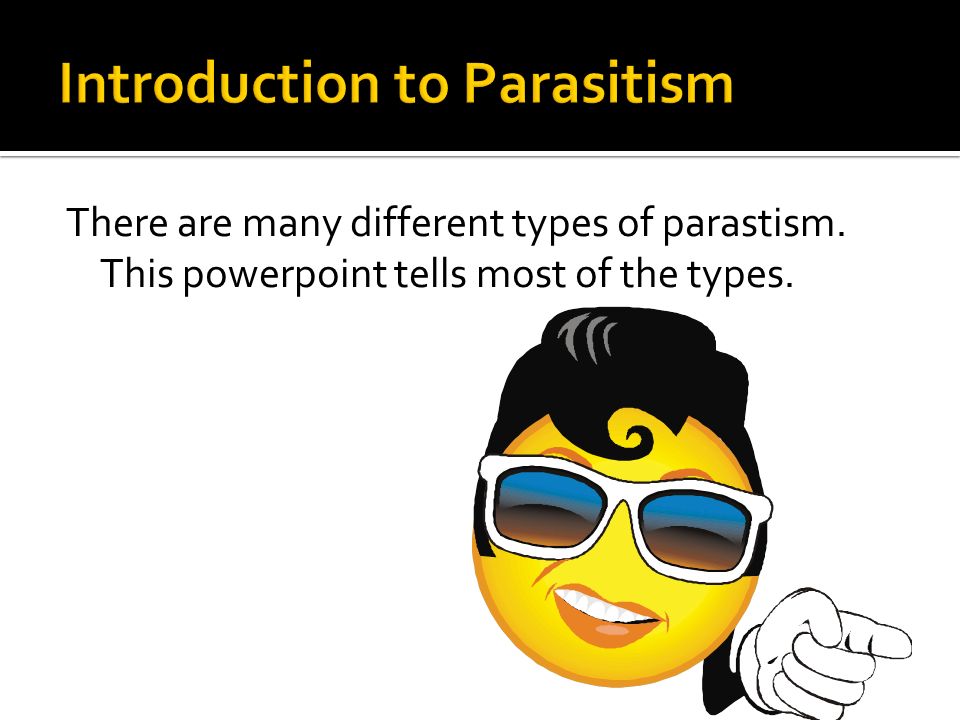 Introduction to Parasitism

There are many different types of parastism. This powerpoint tells most of the types.